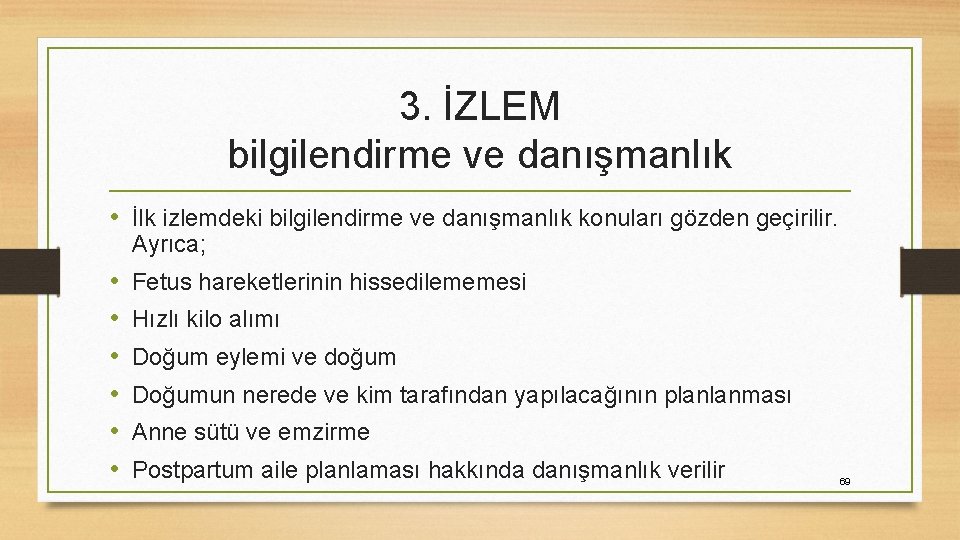 3. İZLEM
bilgilendirme ve danışmanlık

• İlk izlemdeki bilgilendirme ve danışmanlık konuları gözden geçirilir. Ayrıca;
• Fetus hareketlerinin hissedilememesi
• Hızlı kilo alımı
• Doğum eylemi ve doğum
• Doğumun nerede ve kim tarafından yapılacağının planlanması
• Anne sütü ve emzirme
• Postpartum aile planlaması hakkında danışmanlık verilir

69